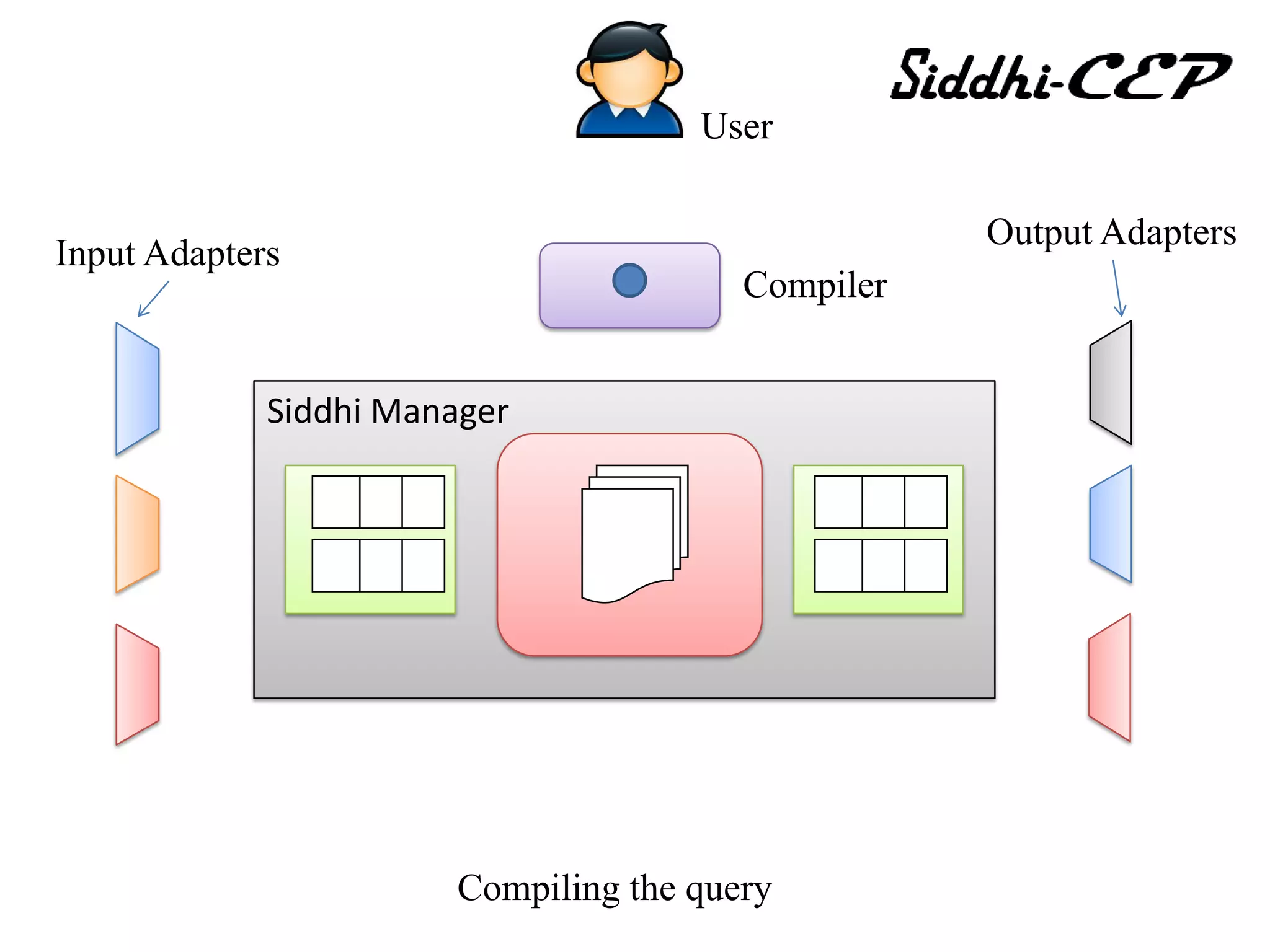 User

Siddhi-CEP

Input Adapters

Compiler

Output Adapters

Siddhi Manager

Compiling the query